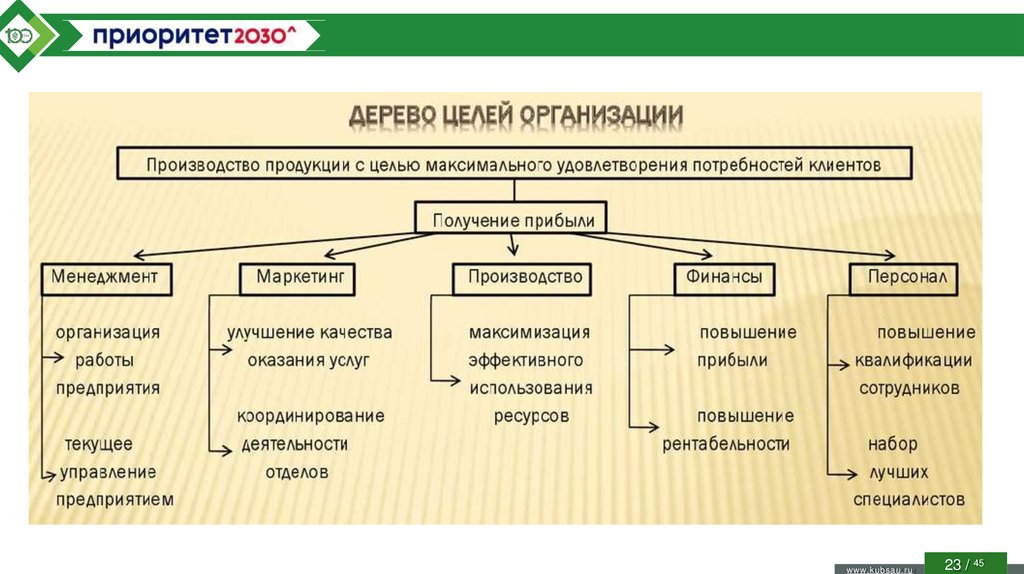 100

приоритет2030^

ДЕРЕВО ЦЕЛЕЙ ОРГАНИЗАЦИИ

Производство продукции с целью максимального удовлетворения потребностей клиентов

Получение прибыли

Менеджмент

организация работы предприятия

текущее управление предприятием

Маркетинг

улучшение качества оказания услуг

координирование деятельности отделов

Производство

максимизация эффективного использования ресурсов

Финансы

повышение прибыли

повышение рентабельности

Персонал

повышение квалификации сотрудников

набор лучших специалистов

www.kubsau.ru

23 / 45